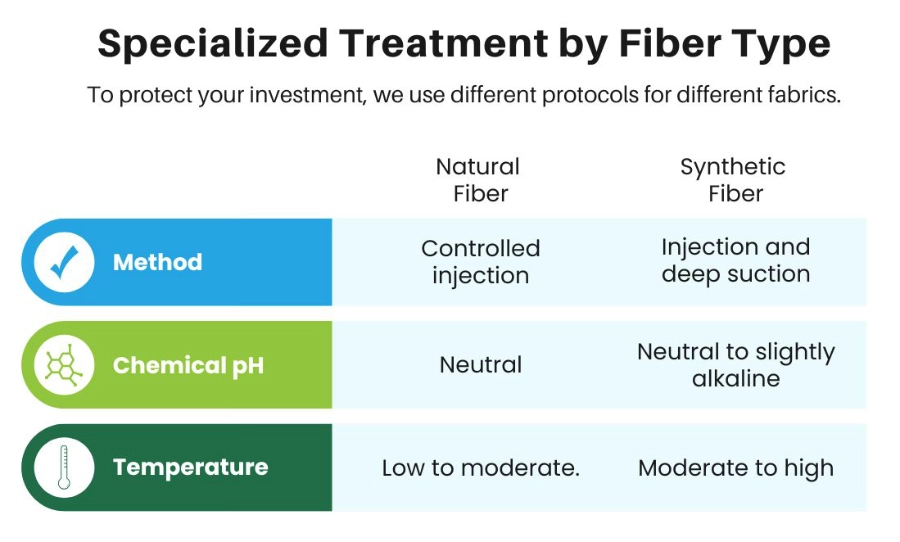 Specialized Treatment by Fiber Type

To protect your investment, we use different protocols for different fabrics.

| | Natural Fiber | Synthetic Fiber |
|---|---|---|
| Method | Controlled injection | Injection and deep suction |
| Chemical pH | Neutral | Neutral to slightly alkaline |
| Temperature | Low to moderate. | Moderate to high |